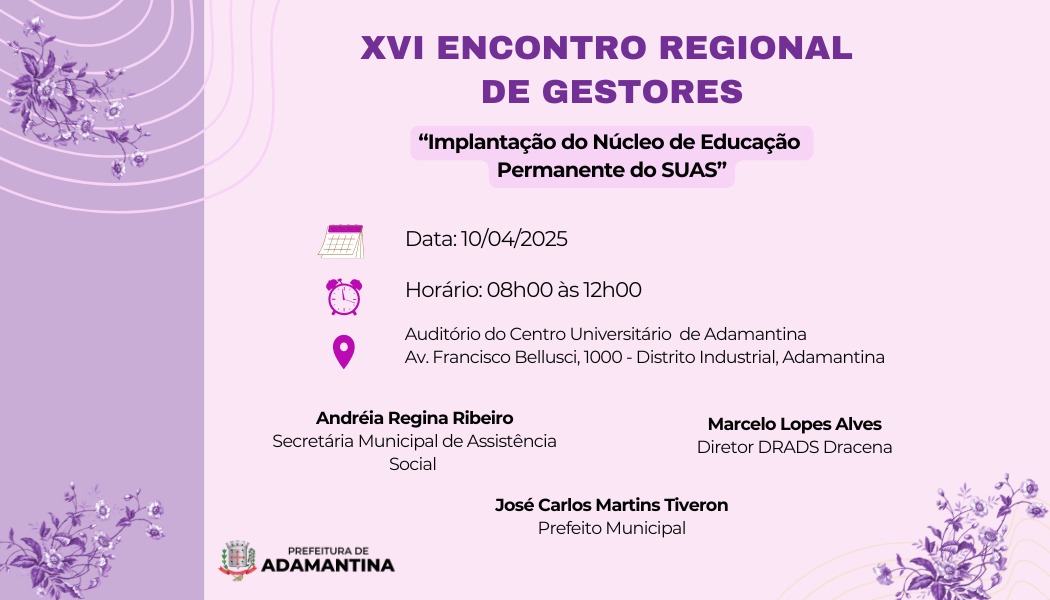 XVI ENCONTRO REGIONAL DE GESTORES

“Implantação do Núcleo de Educação Permanente do SUAS”

Data: 10/04/2025

Horário: 08h00 às 12h00

Auditório do Centro Universitário de Adamantina
Av. Francisco Bellusci, 1000 - Distrito Industrial, Adamantina

Andréia Regina Ribeiro
Secretária Municipal de Assistência Social

Marcelo Lopes Alves
Diretor DRADS Dracena

José Carlos Martins Tiveron
Prefeito Municipal

PREFEITURA DE
ADAMANTINA